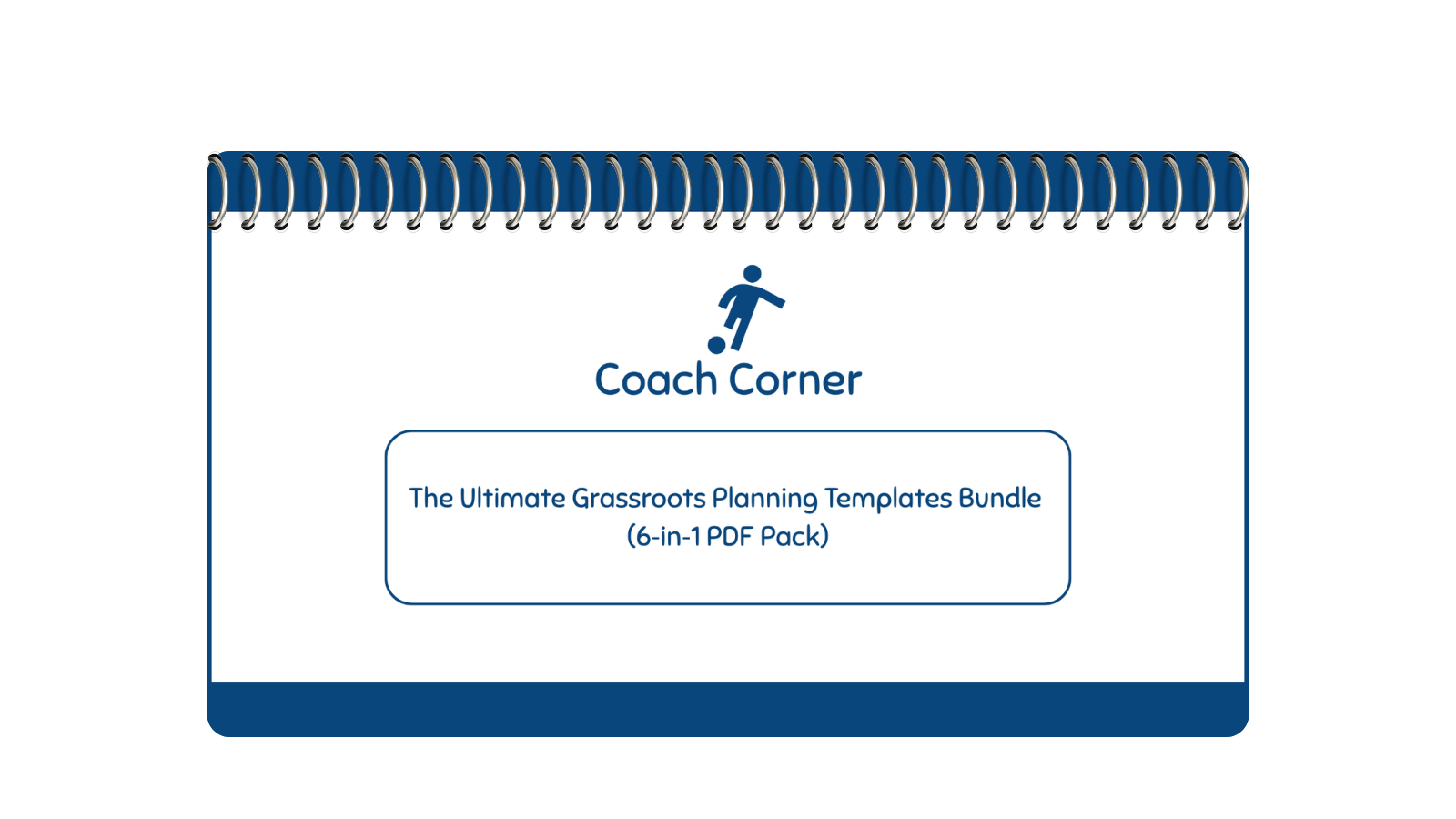 Coach Corner

The Ultimate Grassroots Planning Templates Bundle (6-in-1 PDF Pack)